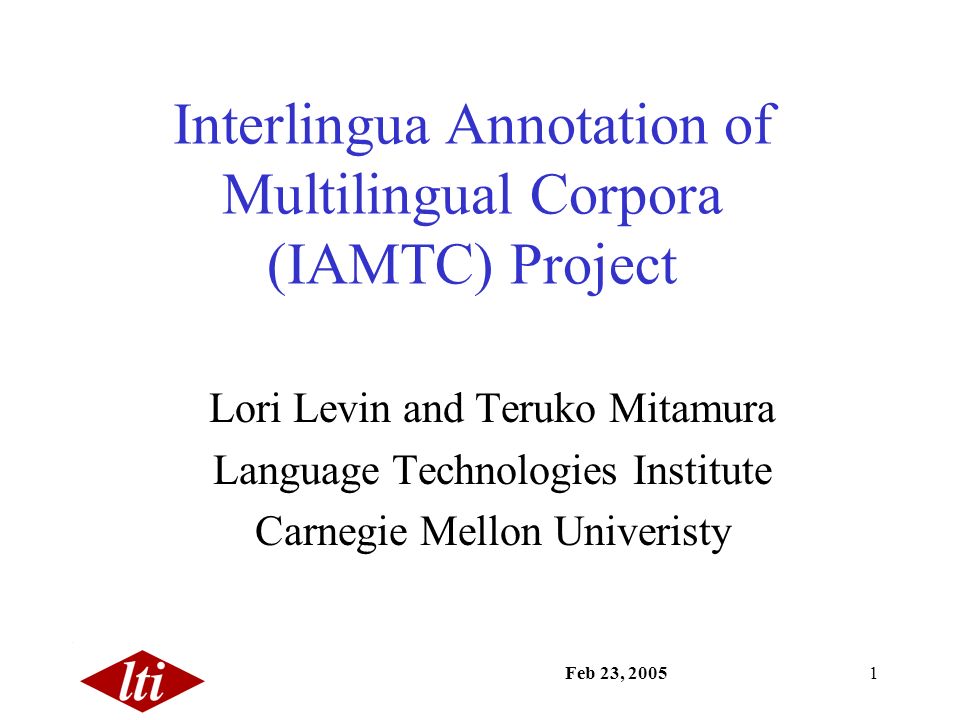 Interlingua Annotation of Multilingual Corpora (IAMTC) Project

Lori Levin and Teruko Mitamura
Language Technologies Institute
Carnegie Mellon Univeristy

lti

Feb 23, 2005

1